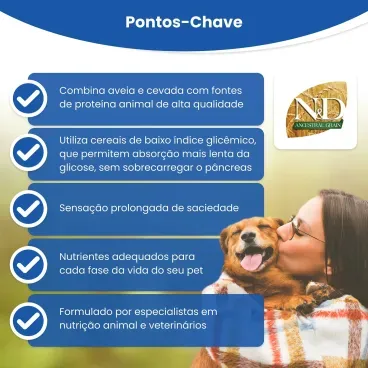 Pontos-Chave

Combina aveia e cevada com fontes de proteína animal de alta qualidade

N&D
ANCESTRAL GRAIN

Utiliza cereais de baixo índice glicêmico, que permitem absorção mais lenta da glicose, sem sobrecarregar o pâncreas

Sensação prolongada de saciedade

Nutrientes adequados para cada fase da vida do seu pet

Formulado por especialistas em nutrição animal e veterinários